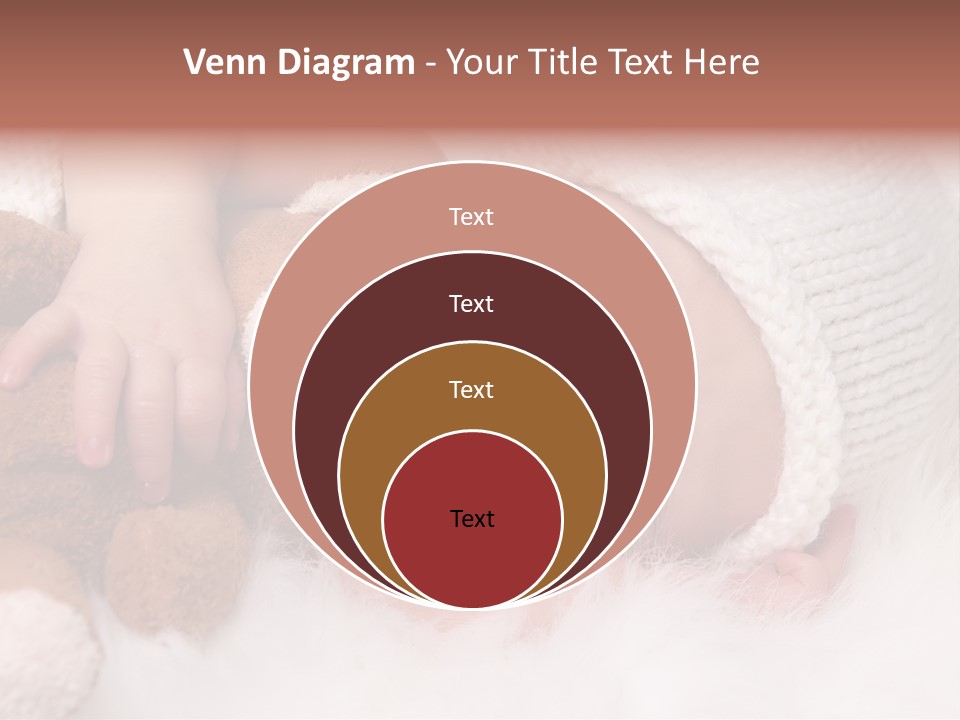 Venn Diagram - Your Title Text Here

Text

Text

Text

Text